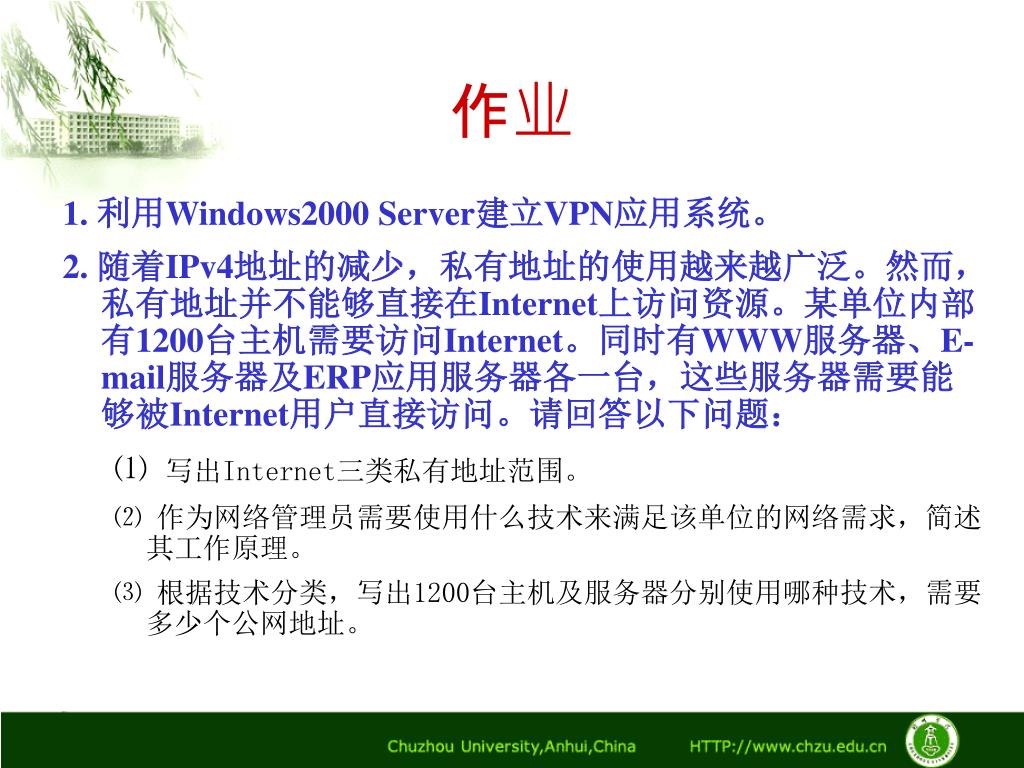 作业

1. 利用Windows2000 Server建立VPN应用系统。

2. 随着IPv4地址的减少，私有地址的使用越来越广泛。然而，私有地址并不能够直接在Internet上访问资源。某单位内部有1200台主机需要访问Internet。同时有WWW服务器、E-mail服务器及ERP应用服务器各一台，这些服务器需要能够被Internet用户直接访问。请回答以下问题：

(1) 写出Internet三类私有地址范围。

⑵ 作为网络管理员需要使用什么技术来满足该单位的网络需求，简述其工作原理。

⑶ 根据技术分类，写出1200台主机及服务器分别使用哪种技术，需要多少个公网地址。

Chuzhou University,Anhui,China HTTP://www.chzu.edu.cn